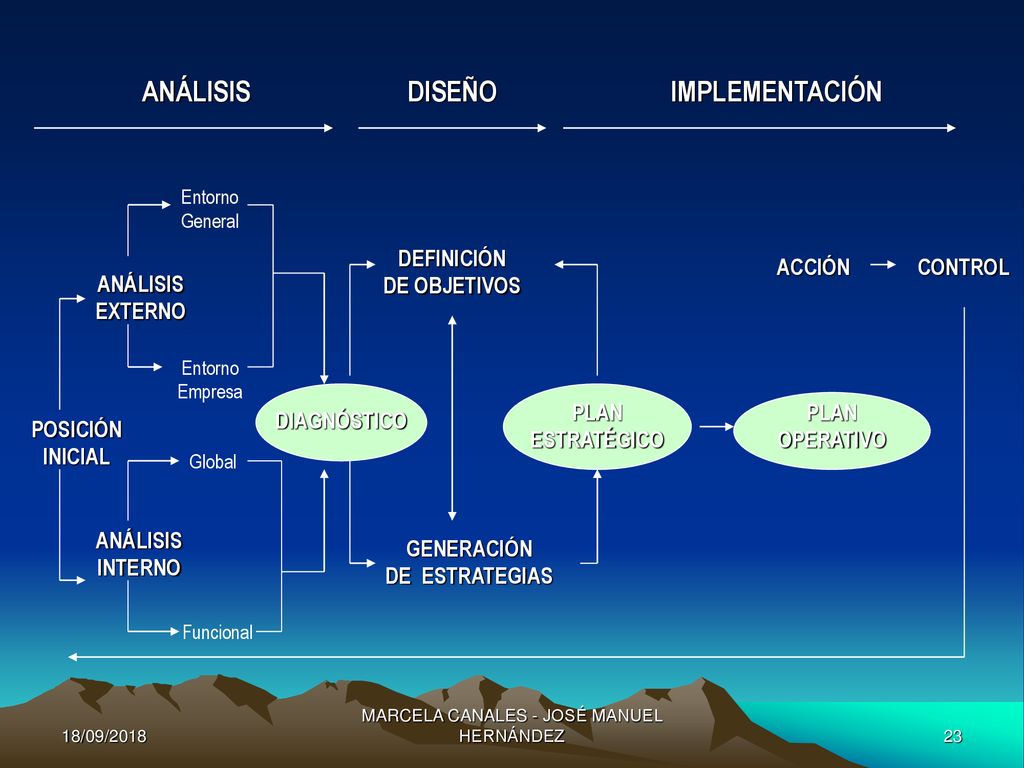 ANÁLISIS DISEÑO IMPLEMENTACIÓN

Entorno General

ANÁLISIS EXTERNO

Entorno Empresa

POSICIÓN INICIAL

Global

ANÁLISIS INTERNO

Funcional

DIAGNÓSTICO

DEFINICIÓN DE OBJETIVOS

GENERACIÓN DE ESTRATEGIAS

PLAN ESTRATÉGICO

PLAN OPERATIVO

ACCIÓN CONTROL

18/09/2018

MARCELA CANALES - JOSÉ MANUEL HERNÁNDEZ

23